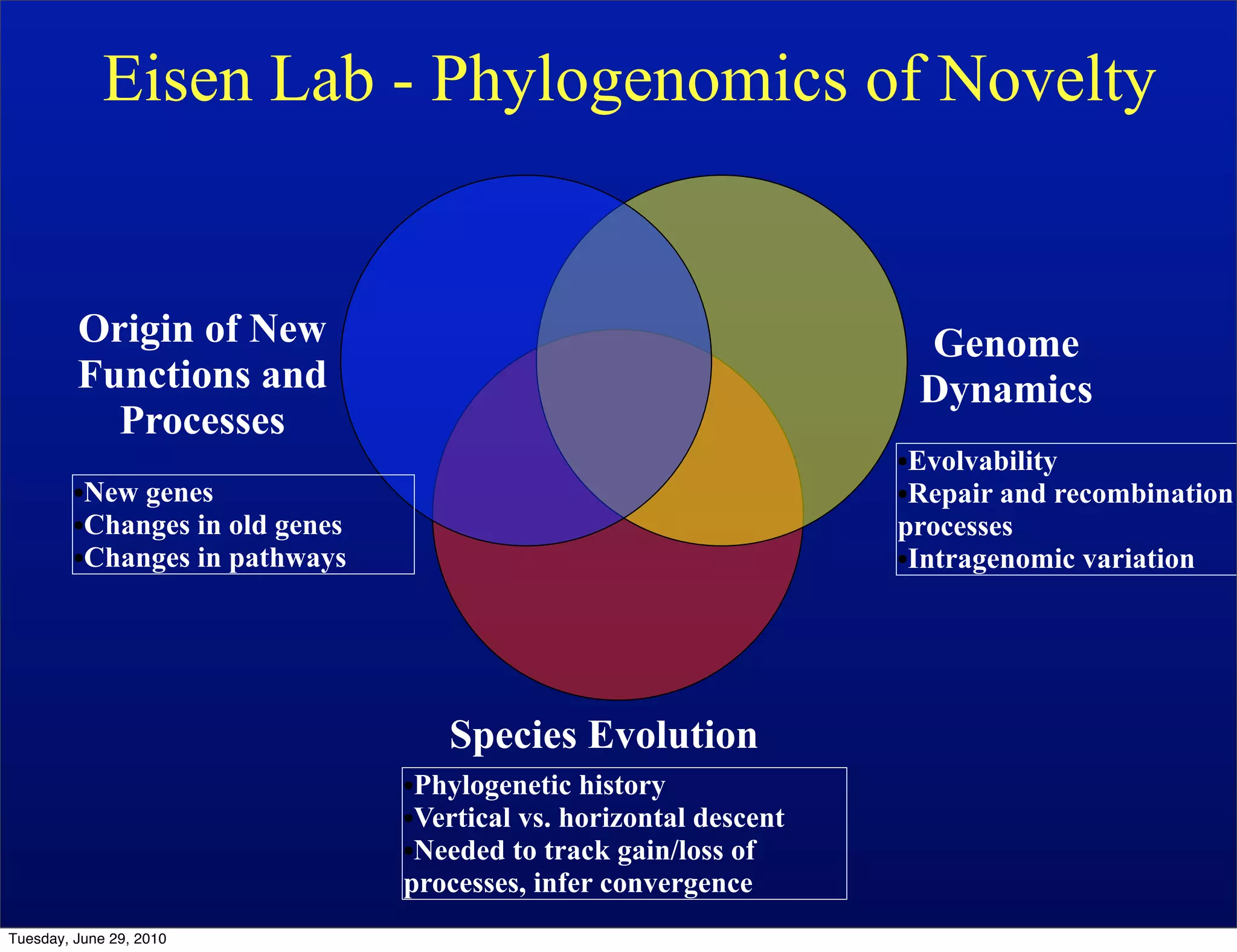 Eisen Lab - Phylogenomics of Novelty

Origin of New Functions and Processes

•New genes
•Changes in old genes
•Changes in pathways

Genome Dynamics

•Evolvability
•Repair and recombination processes
•Intragenomic variation

Species Evolution

•Phylogenetic history
•Vertical vs. horizontal descent
•Needed to track gain/loss of processes, infer convergence

Tuesday, June 29, 2010